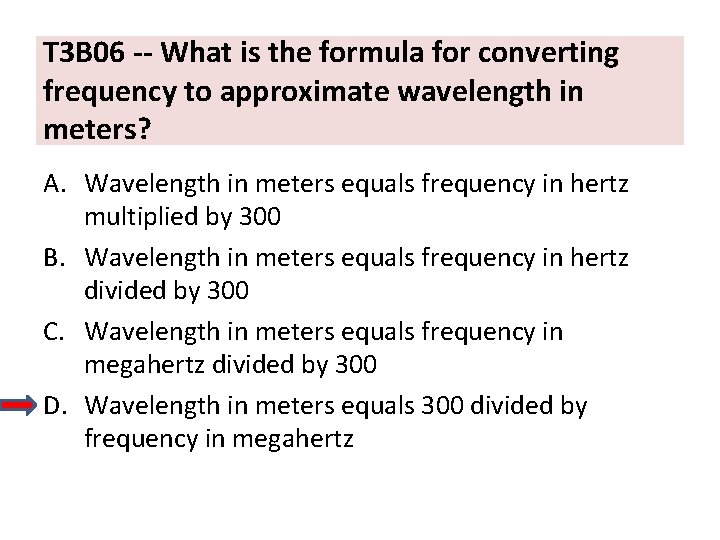 T3B06 -- What is the formula for converting frequency to approximate wavelength in meters?

A. Wavelength in meters equals frequency in hertz multiplied by 300

B. Wavelength in meters equals frequency in hertz divided by 300

C. Wavelength in meters equals frequency in megahertz divided by 300

D. Wavelength in meters equals 300 divided by frequency in megahertz